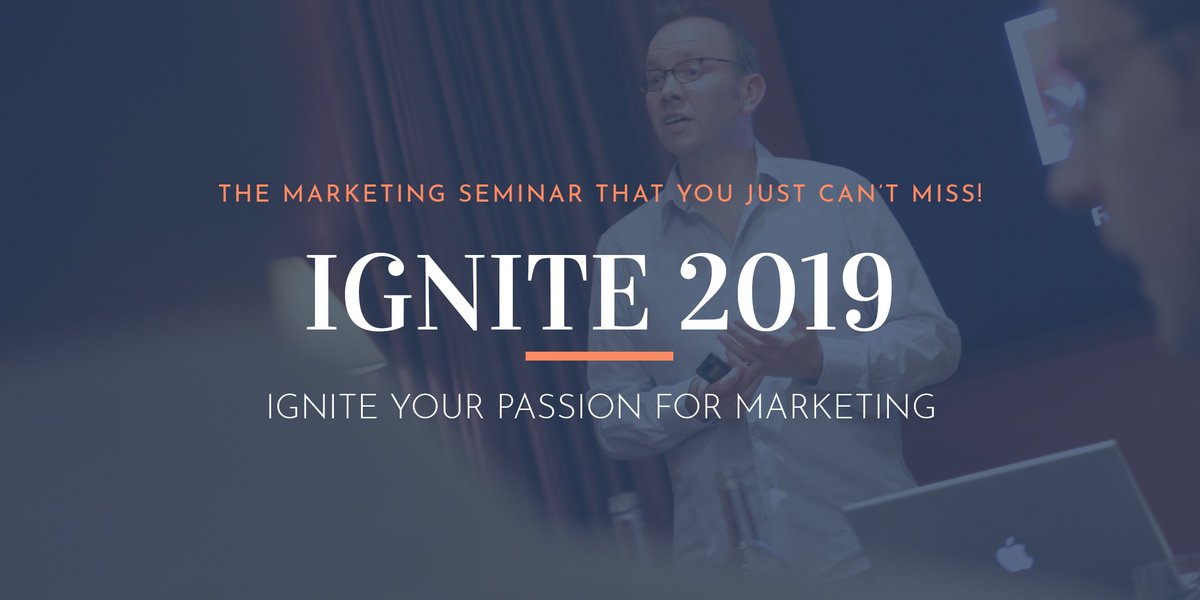 THE MARKETING SEMINAR THAT YOU JUST CAN'T MISS!

IGNITE 2019

IGNITE YOUR PASSION FOR MARKETING